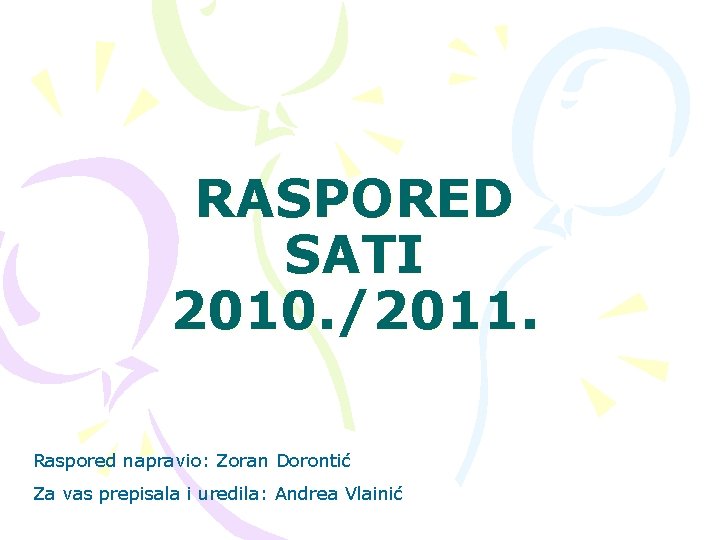 RASPORED SATI 2010./2011.

Raspored napravio: Zoran Dorontić

Za vas prepisala i uredila: Andrea Vlainić